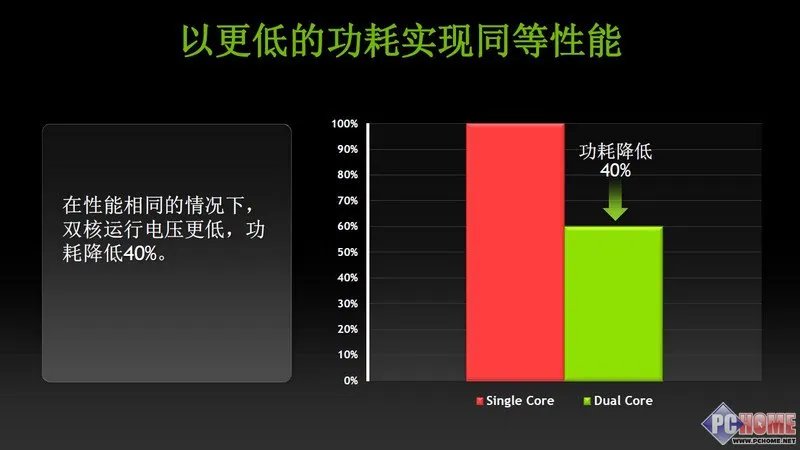 以更低的功耗实现同等性能

在性能相同的情况下，双核运行电压更低，功耗降低40%。

100%
90%
80%
70%
60%
50%
40%
30%
20%
10%
0%

功耗降低
40%

Single Core
Dual Core

PCHOME
WWW.PCHOME.NET